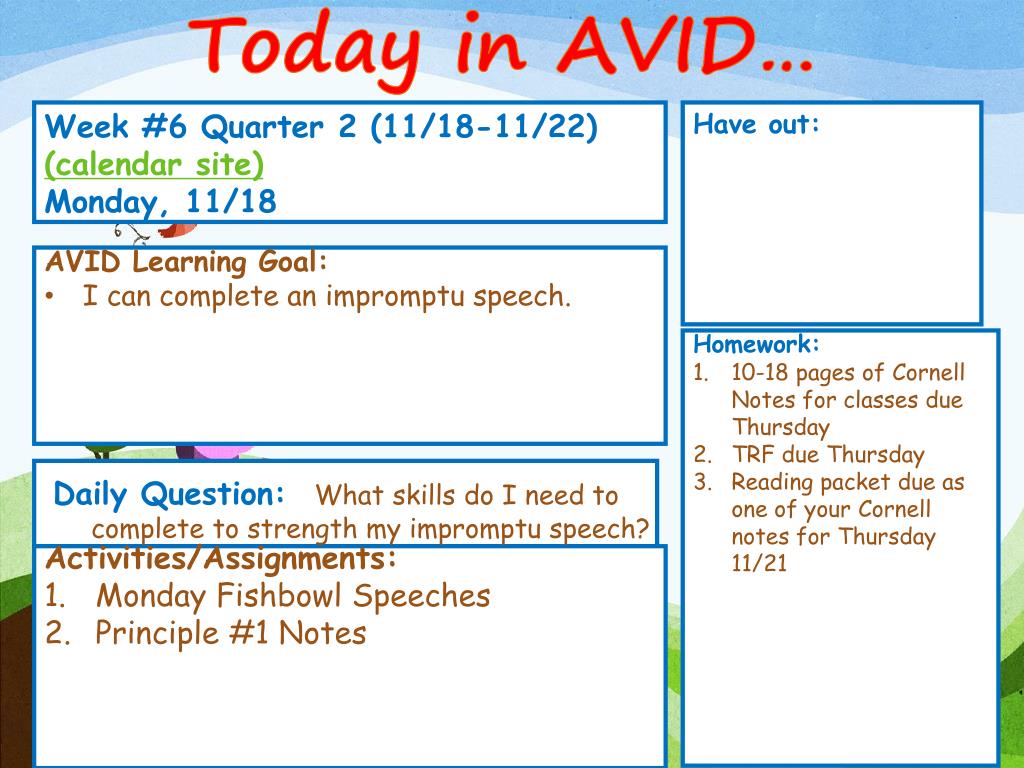 Today in AVID…

Week #6 Quarter 2 (11/18-11/22)
(calendar site)
Monday, 11/18

AVID Learning Goal:
• I can complete an impromptu speech.

Daily Question: What skills do I need to complete to strength my impromptu speech?

Activities/Assignments:
1. Monday Fishbowl Speeches
2. Principle #1 Notes

Have out:

Homework:
1. 10-18 pages of Cornell Notes for classes due Thursday
2. TRF due Thursday
3. Reading packet due as one of your Cornell notes for Thursday 11/21